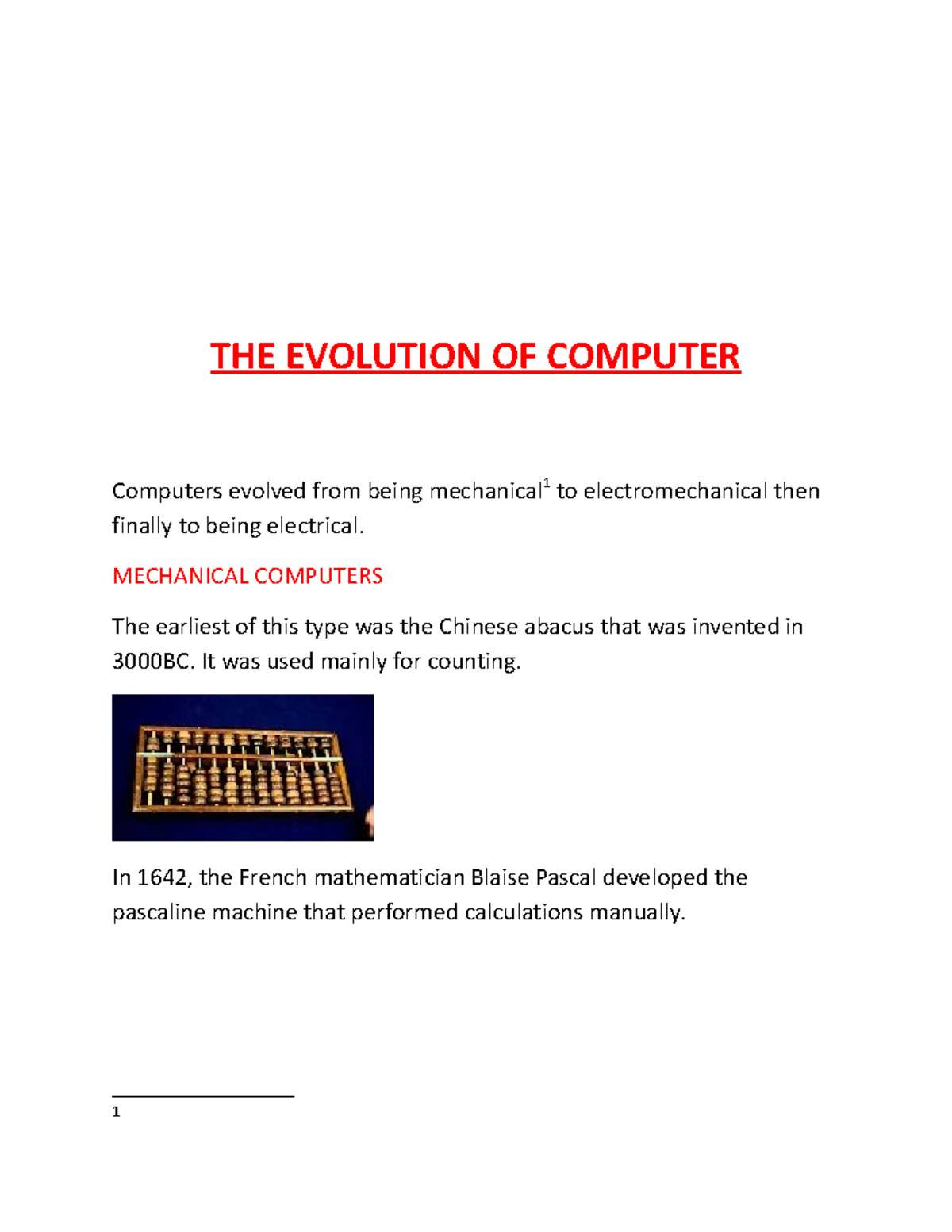 THE EVOLUTION OF COMPUTER

Computers evolved from being mechanical$^1$ to electromechanical then finally to being electrical.

MECHANICAL COMPUTERS

The earliest of this type was the Chinese abacus that was invented in 3000BC. It was used mainly for counting.

In 1642, the French mathematician Blaise Pascal developed the pascaline machine that performed calculations manually.

1